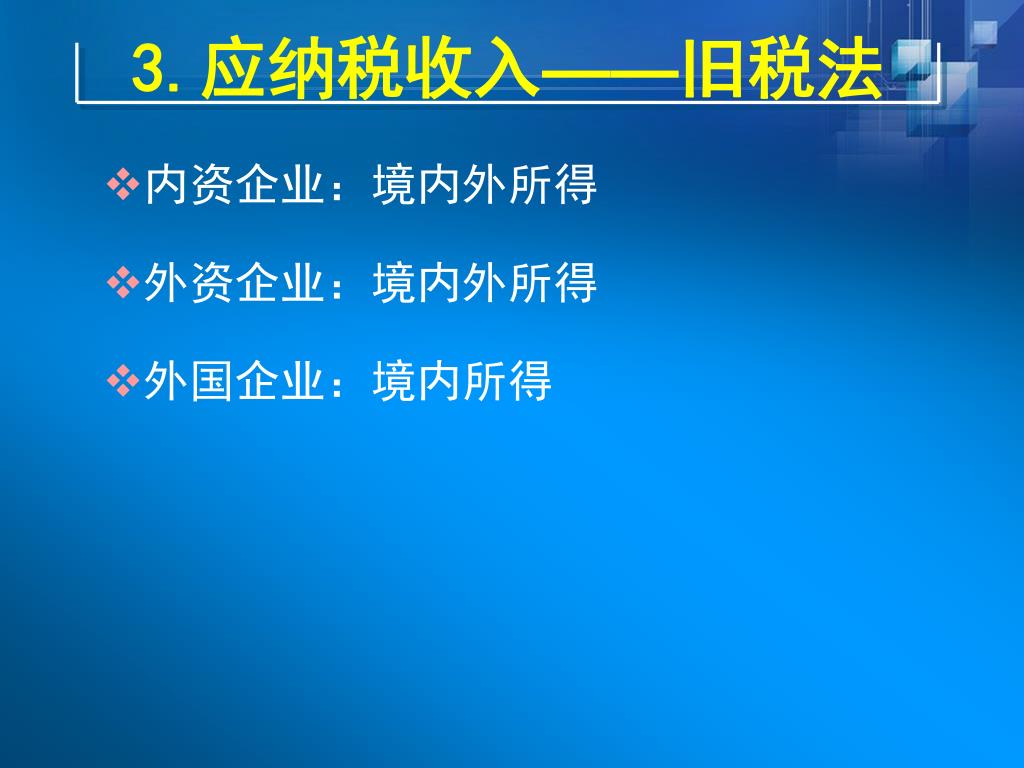 3. 应纳税收入——旧税法

❖内资企业：境内外所得

❖外资企业：境内外所得

❖外国企业：境内所得